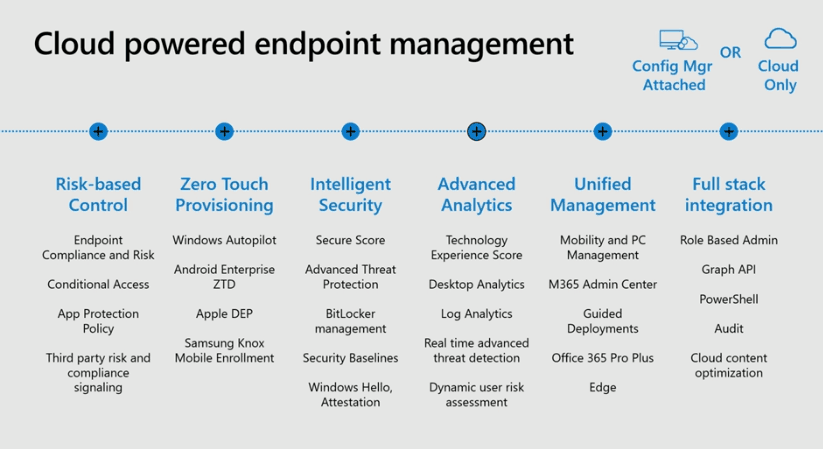 Cloud powered endpoint management

Config Mgr Attached OR Cloud Only

Risk-based Control

Endpoint Compliance and Risk

Conditional Access

App Protection Policy

Third party risk and compliance signaling

Zero Touch Provisioning

Windows Autopilot

Android Enterprise ZTD

Apple DEP

Samsung Knox Mobile Enrollment

Intelligent Security

Secure Score

Advanced Threat Protection

BitLocker management

Security Baselines

Windows Hello, Attestation

Advanced Analytics

Technology Experience Score

Desktop Analytics

Log Analytics

Real time advanced threat detection

Dynamic user risk assessment

Unified Management

Mobility and PC Management

M365 Admin Center

Guided Deployments

Office 365 Pro Plus

Edge

Full stack integration

Role Based Admin

Graph API

PowerShell

Audit

Cloud content optimization